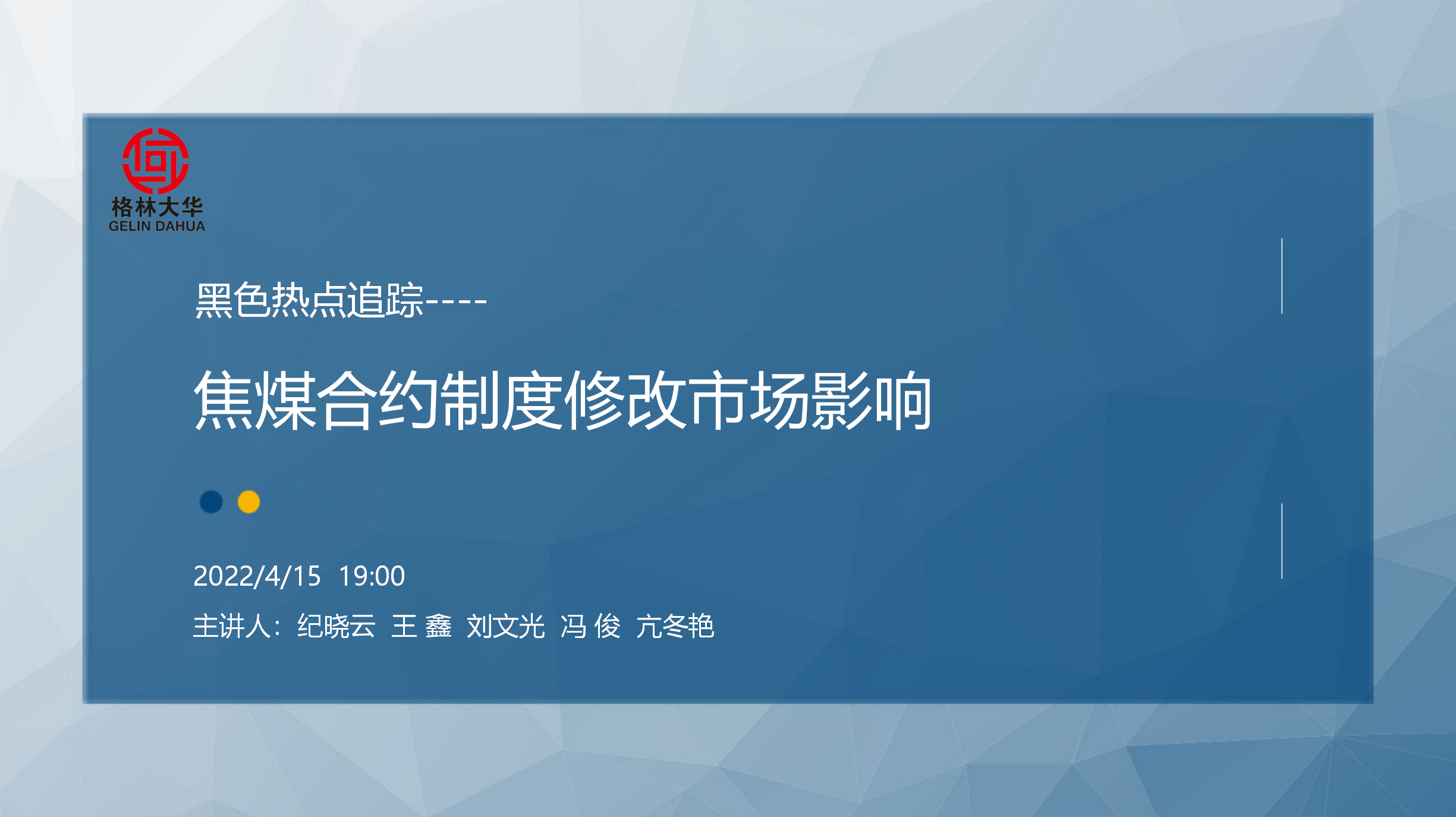 格林大华
GELIN DAHUA

黑色热点追踪----

焦煤合约制度修改市场影响

2022/4/15 19:00

主讲人：纪晓云 王 鑫 刘文光 冯 俊 亢冬艳